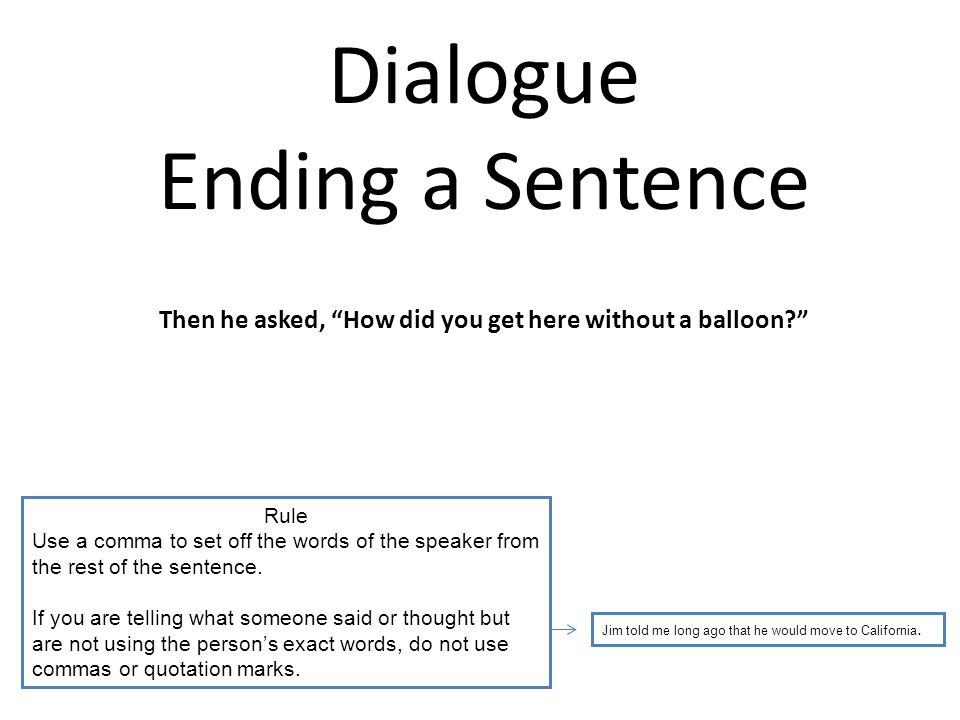 Dialogue
Ending a Sentence

Then he asked, “How did you get here without a balloon?”

Rule
Use a comma to set off the words of the speaker from the rest of the sentence.

If you are telling what someone said or thought but are not using the person’s exact words, do not use commas or quotation marks.

Jim told me long ago that he would move to California.